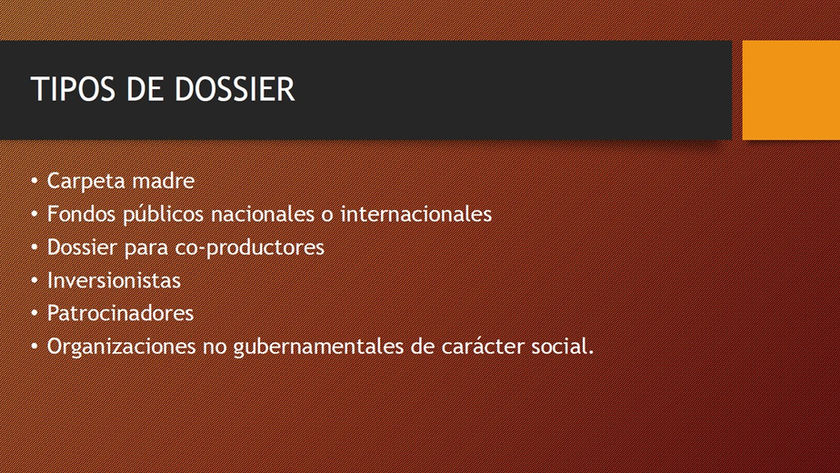 TIPOS DE DOSSIER

• Carpeta madre
• Fondos públicos nacionales o internacionales
• Dossier para co-productores
• Inversionistas
• Patrocinadores
• Organizaciones no gubernamentales de carácter social.